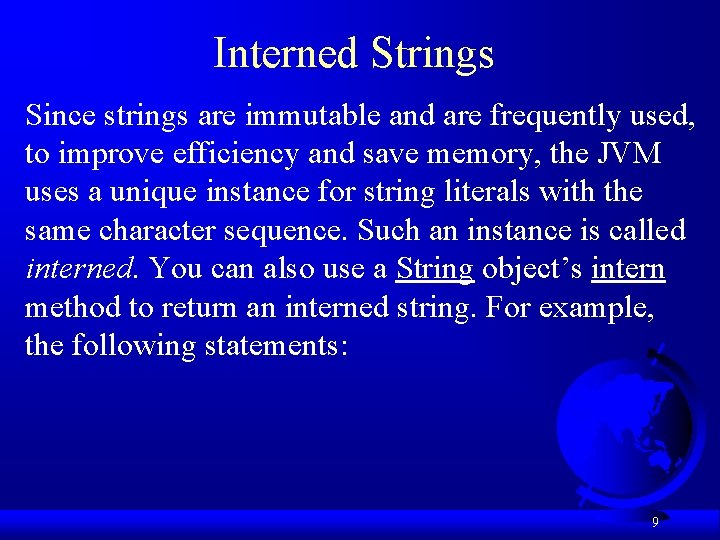 Interned Strings

Since strings are immutable and are frequently used, to improve efficiency and save memory, the JVM uses a unique instance for string literals with the same character sequence. Such an instance is called interned. You can also use a String object's intern method to return an interned string. For example, the following statements:

9